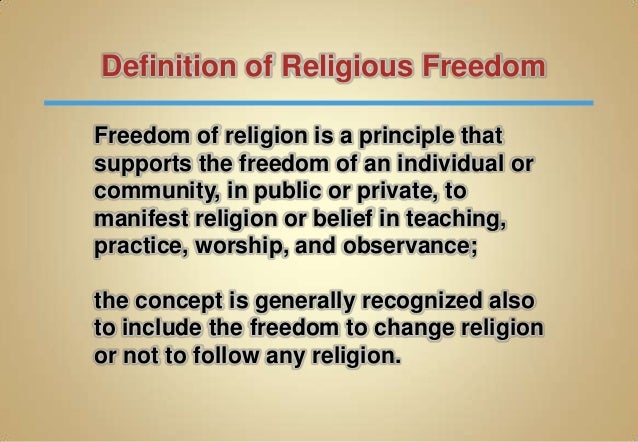 Definition of Religious Freedom

Freedom of religion is a principle that supports the freedom of an individual or community, in public or private, to manifest religion or belief in teaching, practice, worship, and observance;

the concept is generally recognized also to include the freedom to change religion or not to follow any religion.